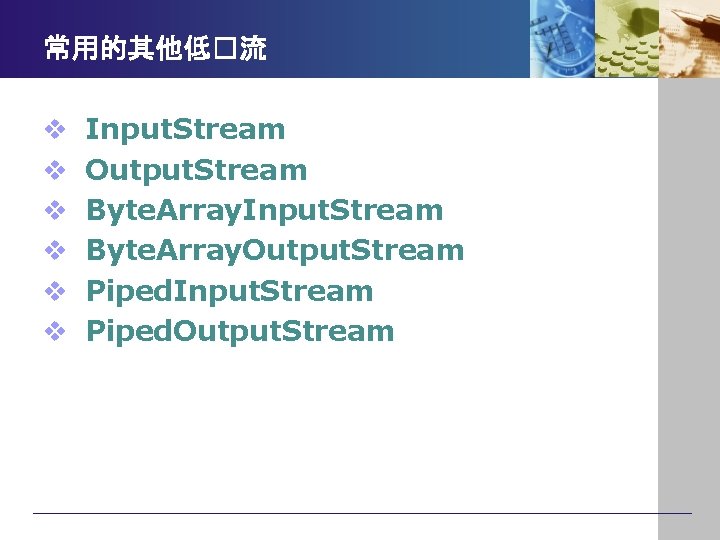 常用的其他低□流

❖ InputStream
❖ OutputStream
❖ ByteArrayInputStream
❖ ByteArrayOutputStream
❖ PipedInputStream
❖ PipedOutputStream